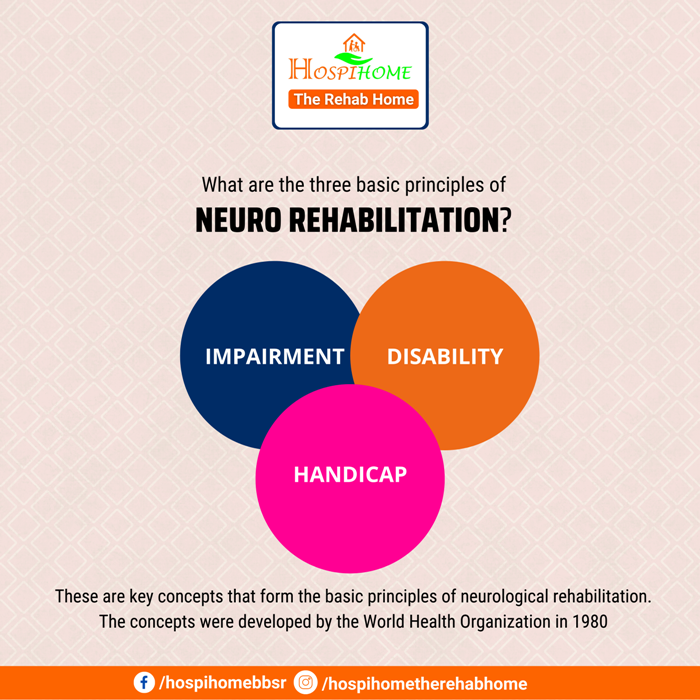 HOSPIHOME
The Rehab Home

What are the three basic principles of
NEURO REHABILITATION?

IMPAIRMENT

DISABILITY

HANDICAP

These are key concepts that form the basic principles of neurological rehabilitation. The concepts were developed by the World Health Organization in 1980

/hospihomebbsr /hospihometherehabhome